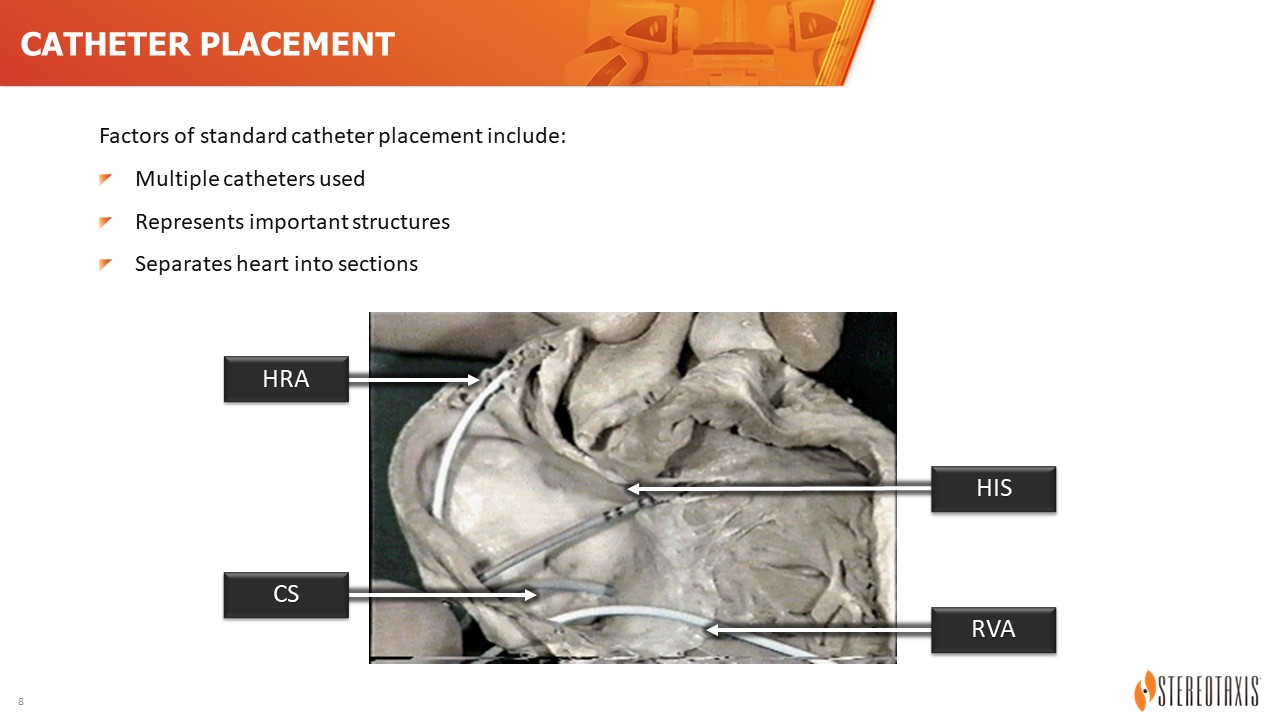 CATHETER PLACEMENT

Factors of standard catheter placement include:

Multiple catheters used

Represents important structures

Separates heart into sections

HRA

HIS

CS

RVA

8

STEREOTAXIS